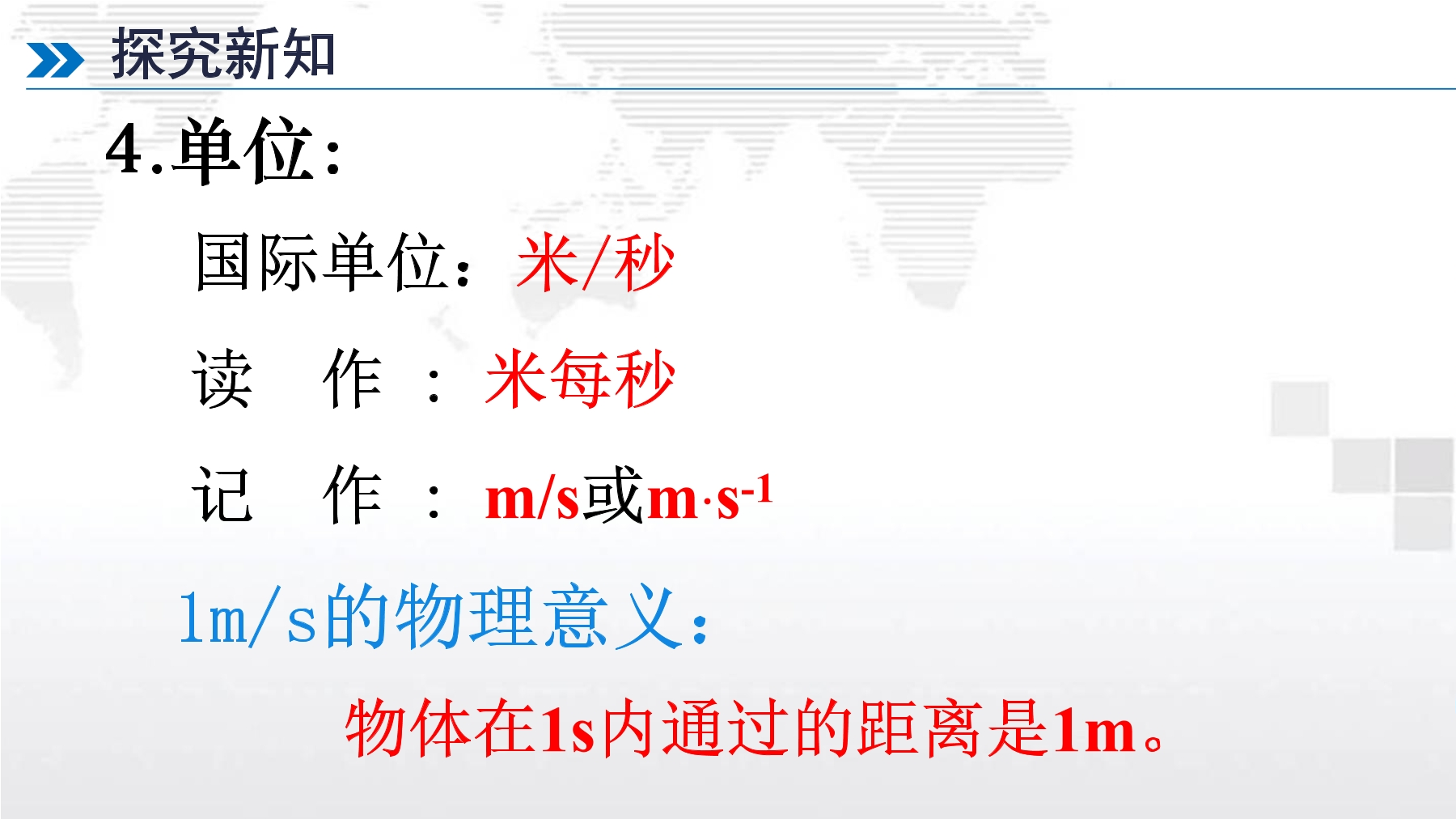 探究新知

4.单位：

国际单位：米/秒

读 作 ：米每秒

记 作 ：m/s或$m \cdot s^{-1}$

1m/s的物理意义：

物体在1s内通过的距离是1m。